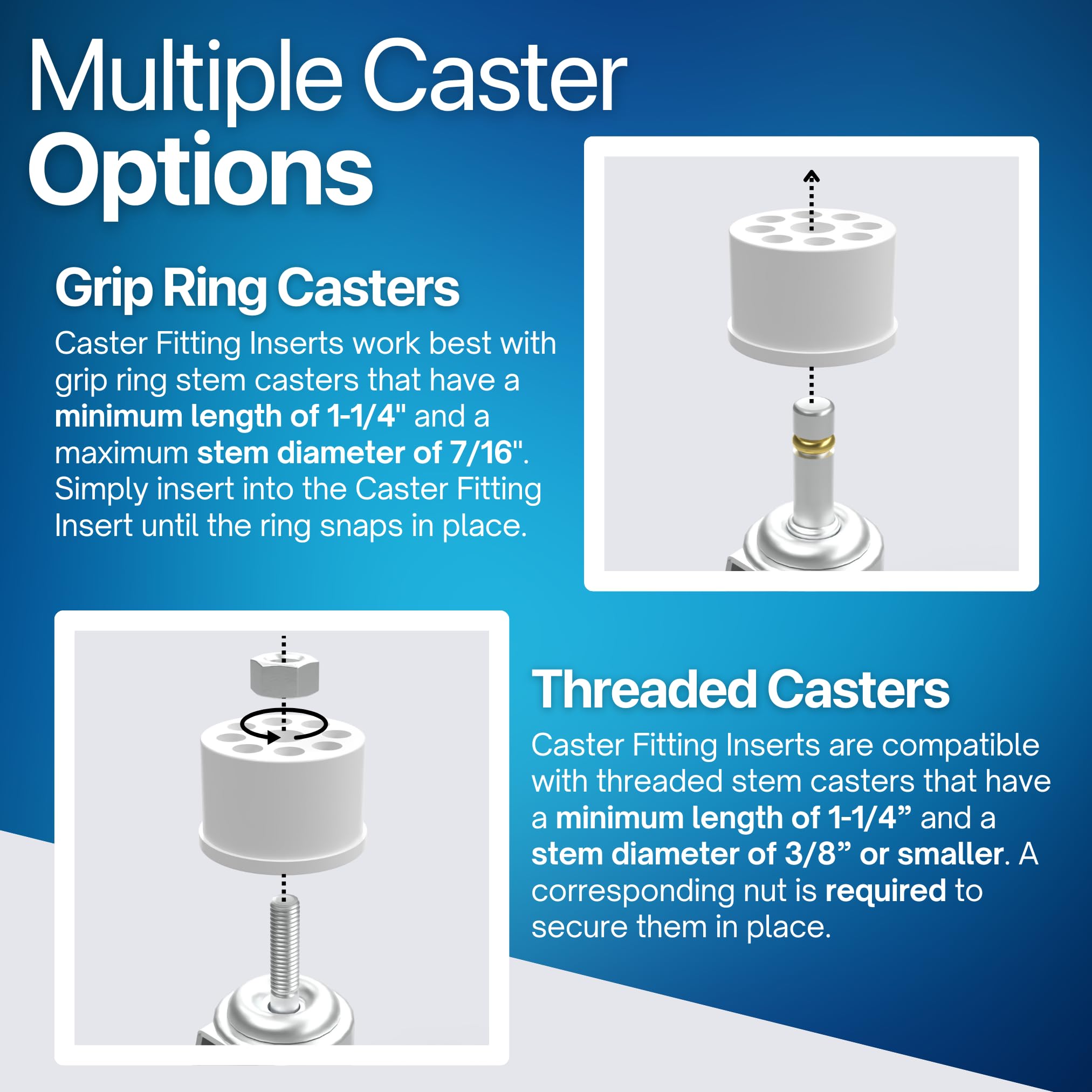 Multiple Caster Options

Grip Ring Casters

Caster Fitting Inserts work best with grip ring stem casters that have a minimum length of 1-1/4" and a maximum stem diameter of 7/16". Simply insert into the Caster Fitting Insert until the ring snaps in place.

Threaded Casters

Caster Fitting Inserts are compatible with threaded stem casters that have a minimum length of 1-1/4” and a stem diameter of 3/8” or smaller. A corresponding nut is required to secure them in place.